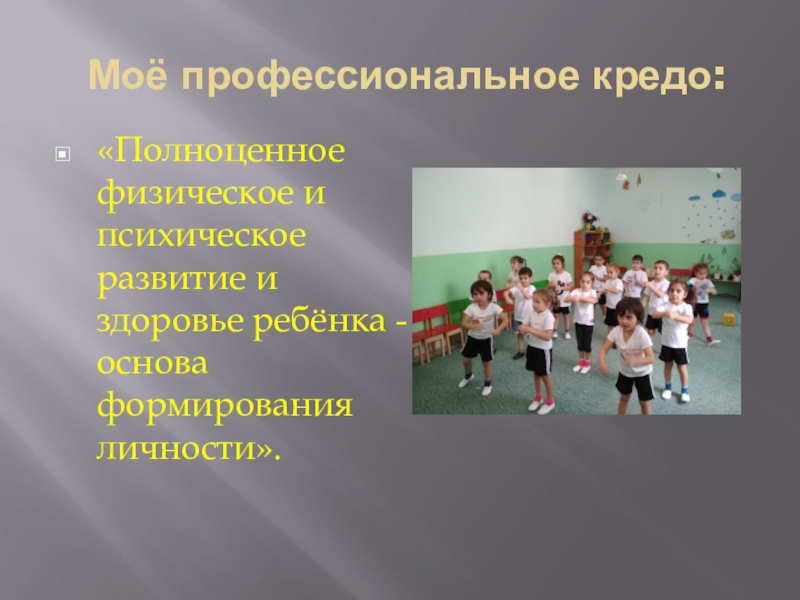 Моё профессиональное кредо:

«Полноценное физическое и психическое развитие и здоровье ребёнка - основа формирования личности».